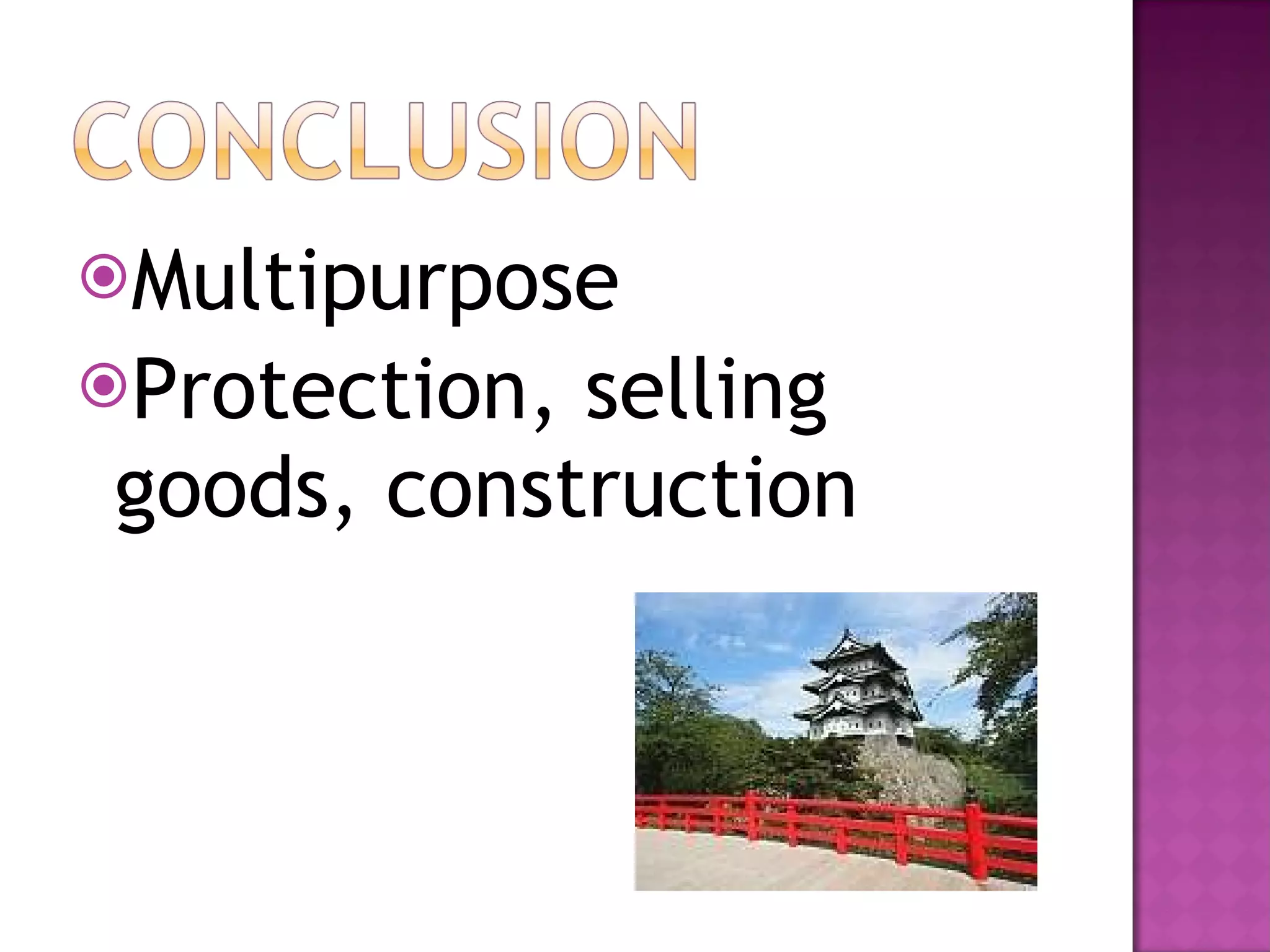 CONCLUSION

Multipurpose

Protection, selling goods, construction